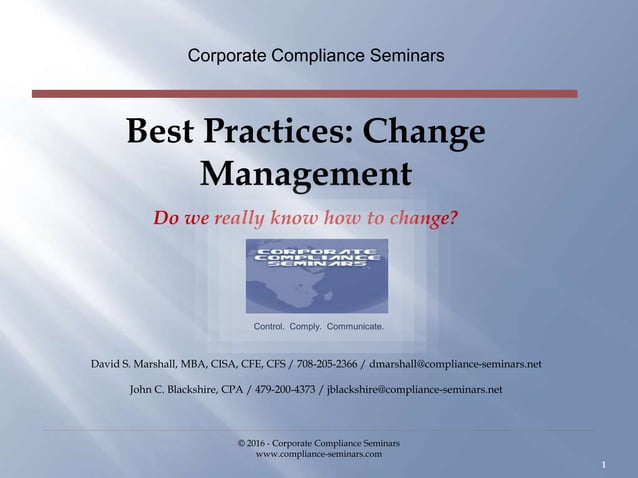 Corporate Compliance Seminars

Best Practices: Change Management

Do we really know how to change?

CORPORATE COMPLIANCE SEMINARS

Control. Comply. Communicate.

David S. Marshall, MBA, CISA, CFE, CFS / 708-205-2366 / dmarshall@compliance-seminars.net

John C. Blackshire, CPA / 479-200-4373 / jblackshire@compliance-seminars.net

© 2016 - Corporate Compliance Seminars
www.compliance-seminars.com

1